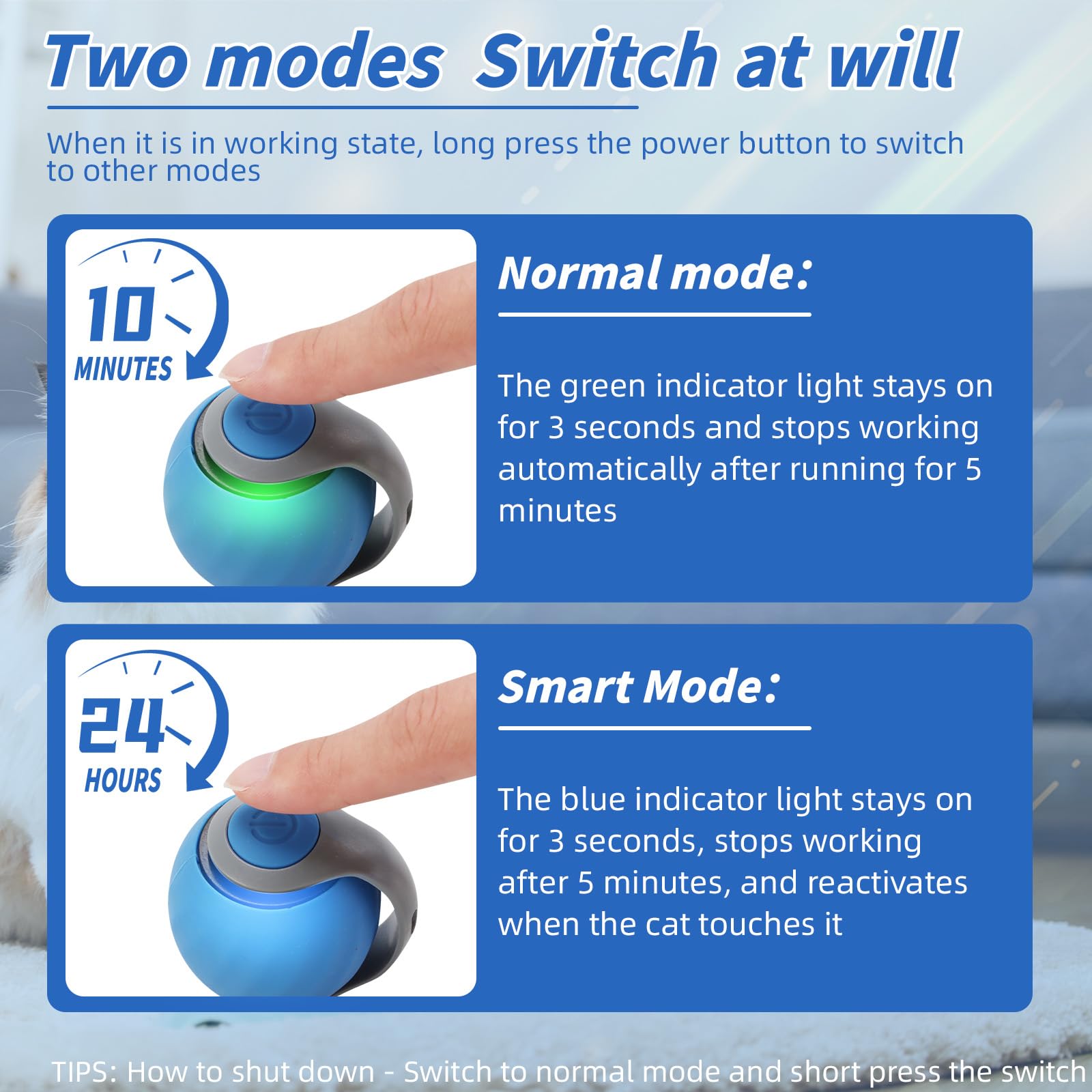 Two modes Switch at will

When it is in working state, long press the power button to switch to other modes

10 MINUTES

Normal mode:

The green indicator light stays on for 3 seconds and stops working automatically after running for 5 minutes

24 HOURS

Smart Mode:

The blue indicator light stays on for 3 seconds, stops working after 5 minutes, and reactivates when the cat touches it

TIPS: How to shut down - Switch to normal mode and short press the switch